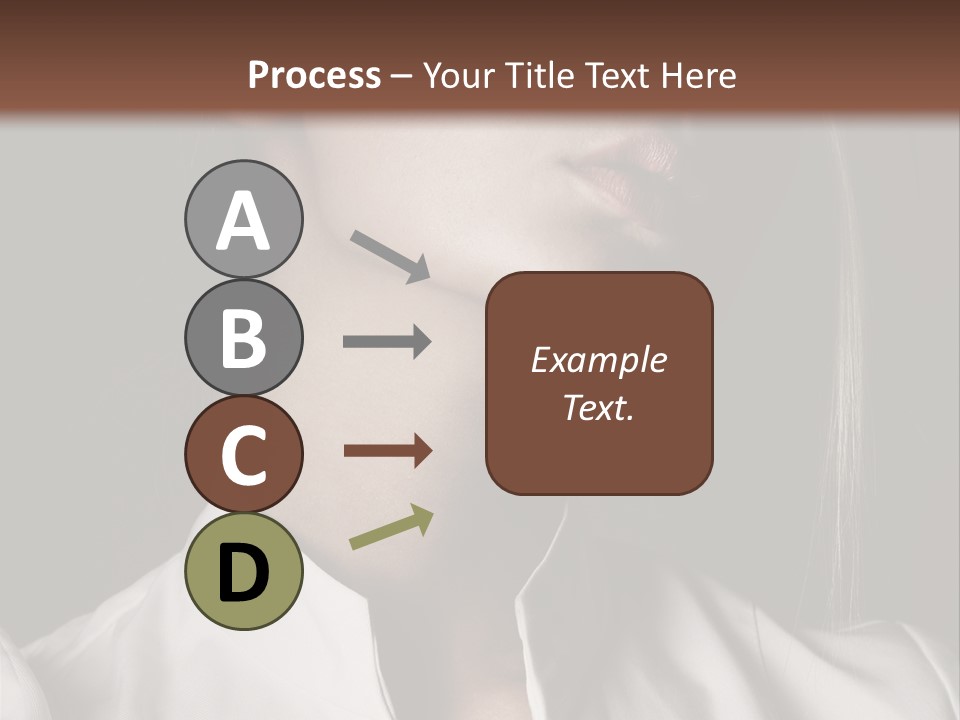 Process – Your Title Text Here

A

B

C

D

Example Text.